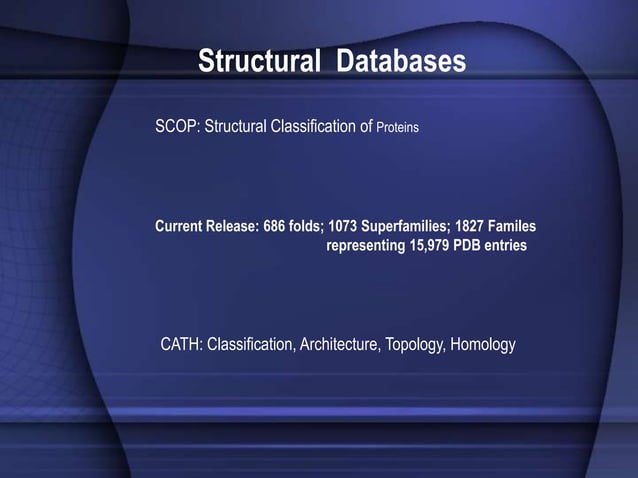 Structural Databases

SCOP: Structural Classification of Proteins

Current Release: 686 folds; 1073 Superfamilies; 1827 Familes representing 15,979 PDB entries

CATH: Classification, Architecture, Topology, Homology